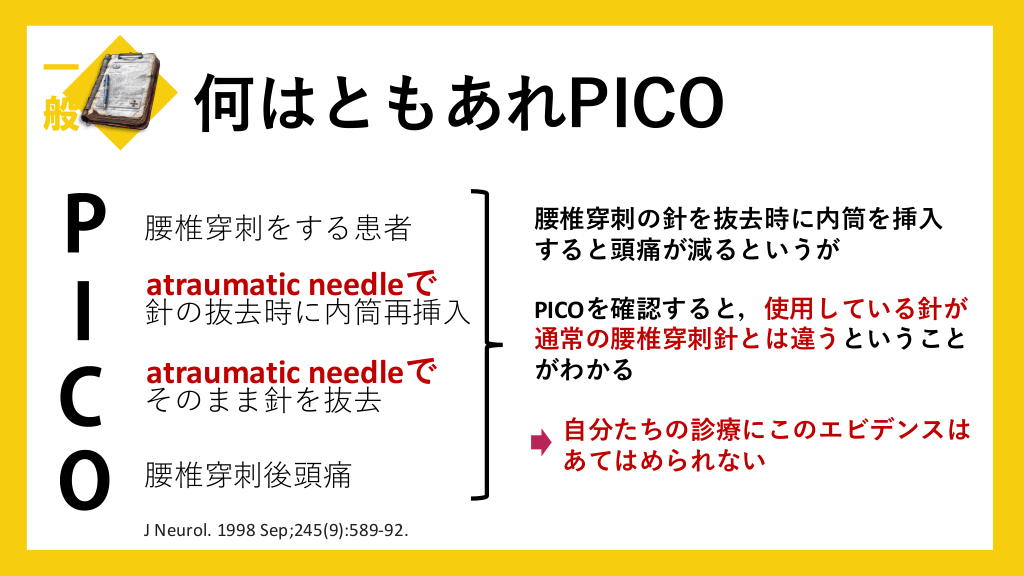 一般

何はともあれPICO

P 腰椎穿刺をする患者

I atraumatic needleで
針の抜去時に内筒再挿入

C atraumatic needleで
そのまま針を抜去

O 腰椎穿刺後頭痛

J Neurol. 1998 Sep;245(9):589-92.

腰椎穿刺の針を抜去時に内筒を挿入すると頭痛が減るというが

PICOを確認すると，使用している針が通常の腰椎穿刺針とは違うということがわかる

自分たちの診療にこのエビデンスはあてはめられない